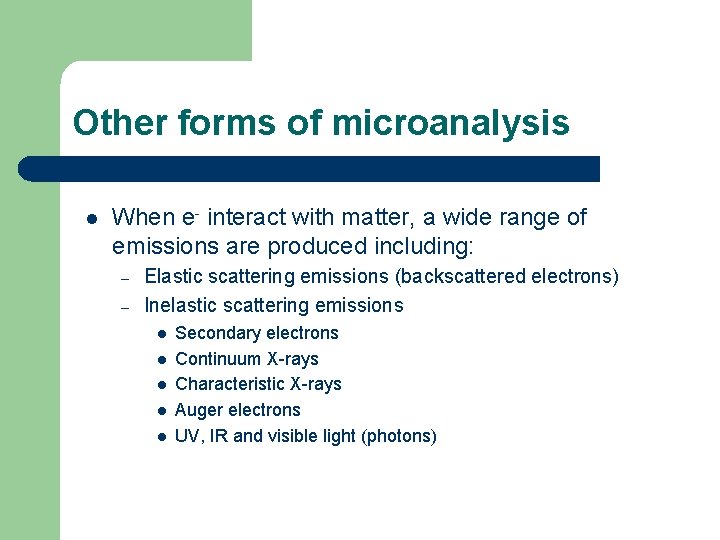 Other forms of microanalysis

- When $e^-$ interact with matter, a wide range of emissions are produced including:
  – Elastic scattering emissions (backscattered electrons)
  – Inelastic scattering emissions
    - Secondary electrons
    - Continuum X-rays
    - Characteristic X-rays
    - Auger electrons
    - UV, IR and visible light (photons)